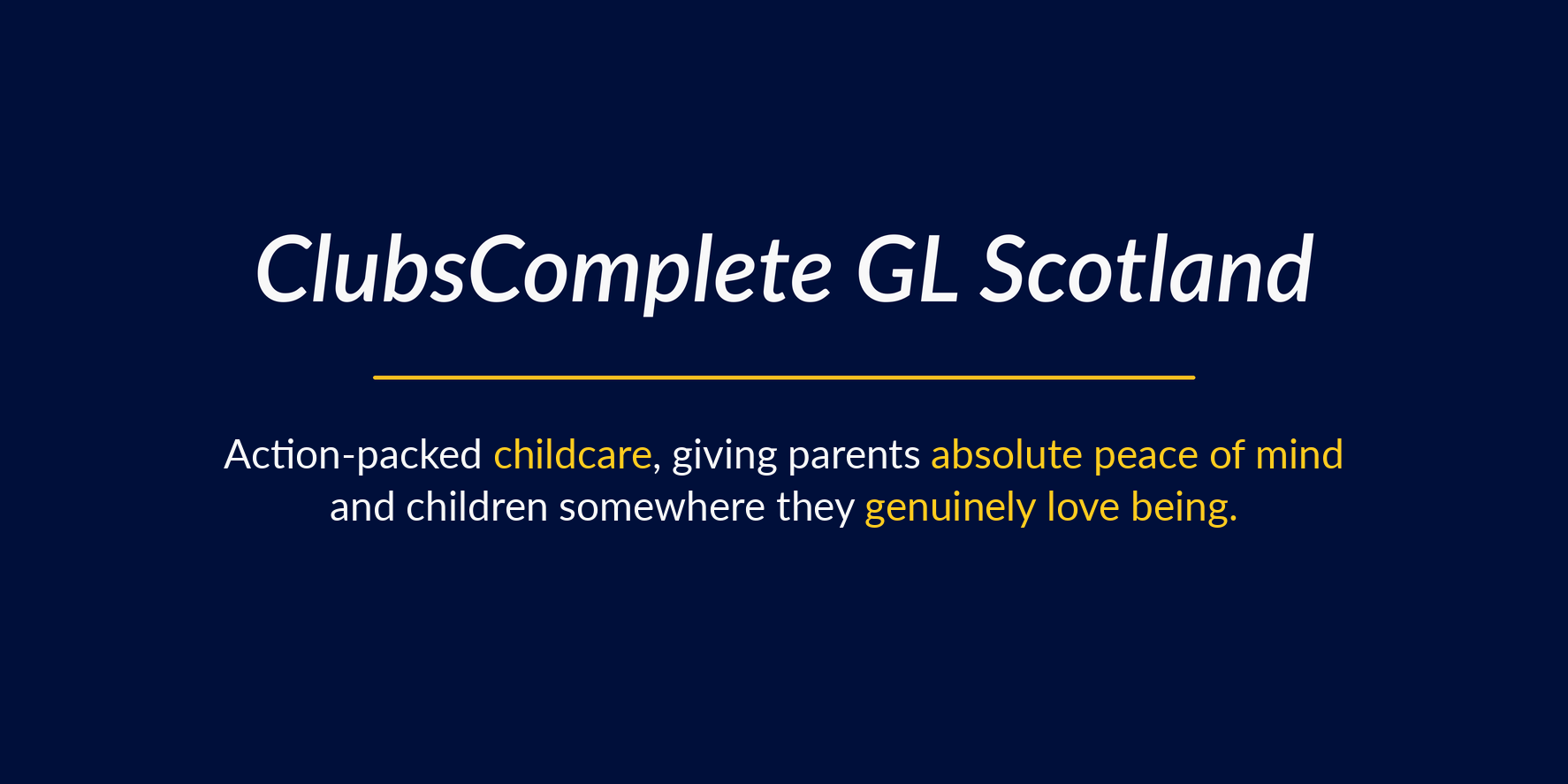 ClubsComplete GL Scotland

Action-packed childcare, giving parents absolute peace of mind and children somewhere they genuinely love being.